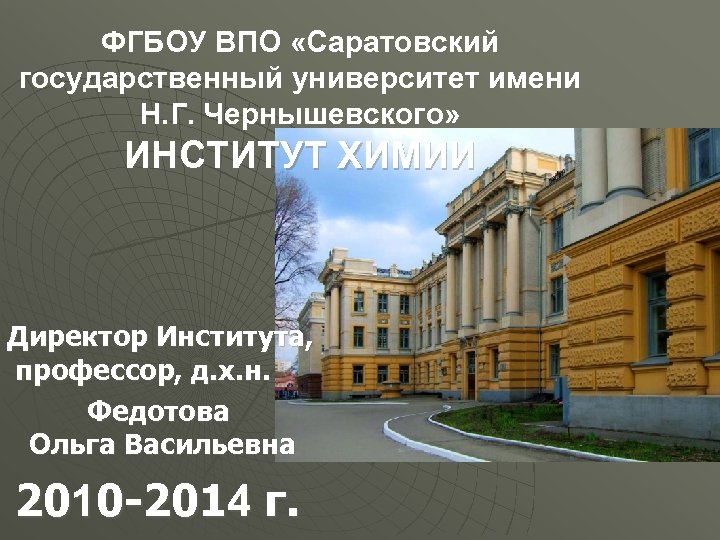 ФГБОУ ВПО «Саратовский государственный университет имени Н.Г. Чернышевского»

ИНСТИТУТ ХИМИИ

Директор Института, профессор, д.х.н.

Федотова Ольга Васильевна

2010-2014 г.